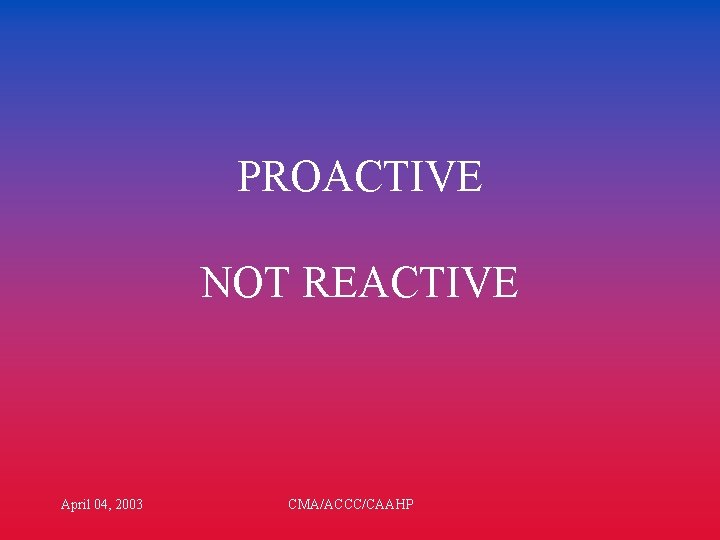 PROACTIVE

NOT REACTIVE

April 04, 2003

CMA/ACCC/CAAHP